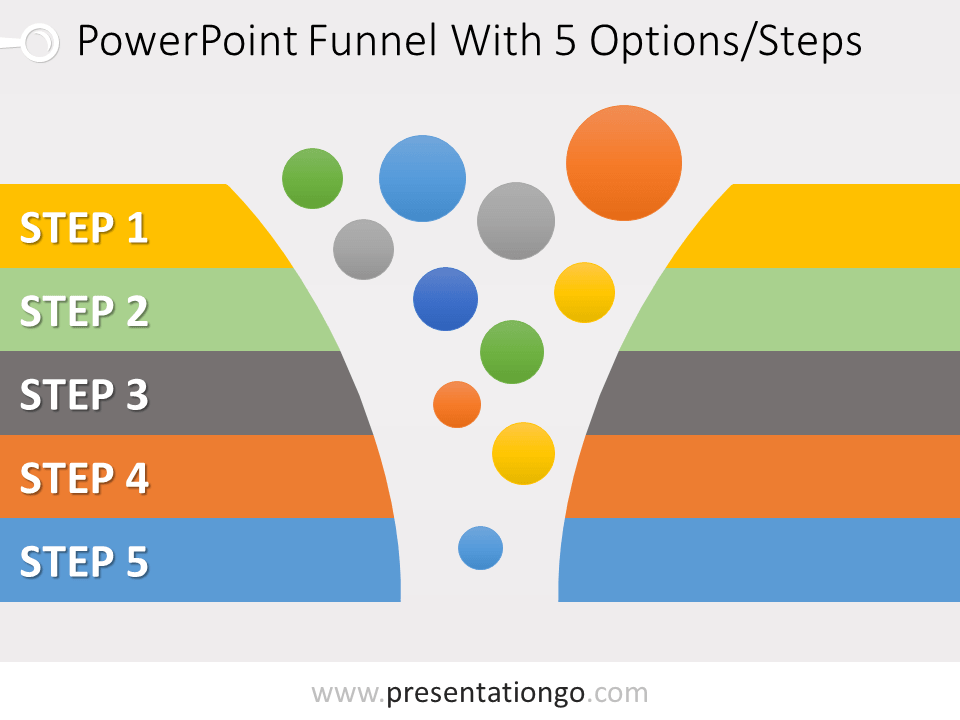 PowerPoint Funnel With 5 Options/Steps

STEP 1

STEP 2

STEP 3

STEP 4

STEP 5

www.presentationgo.com